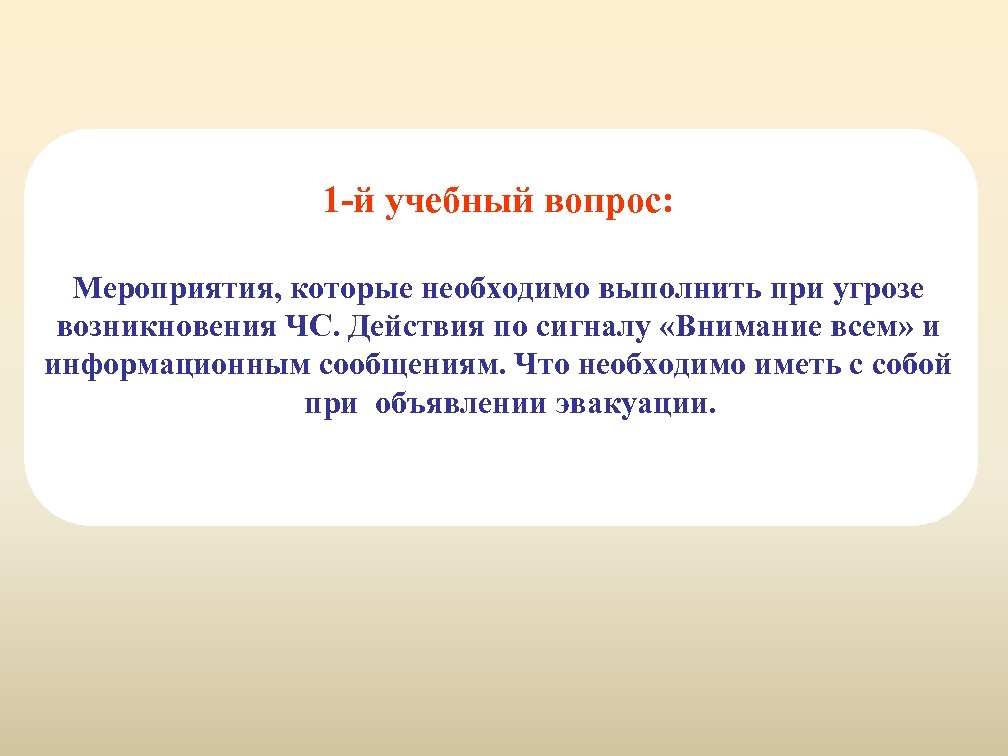 1-й учебный вопрос:

Мероприятия, которые необходимо выполнить при угрозе возникновения ЧС. Действия по сигналу «Внимание всем» и информационным сообщениям. Что необходимо иметь с собой при  объявлении эвакуации.